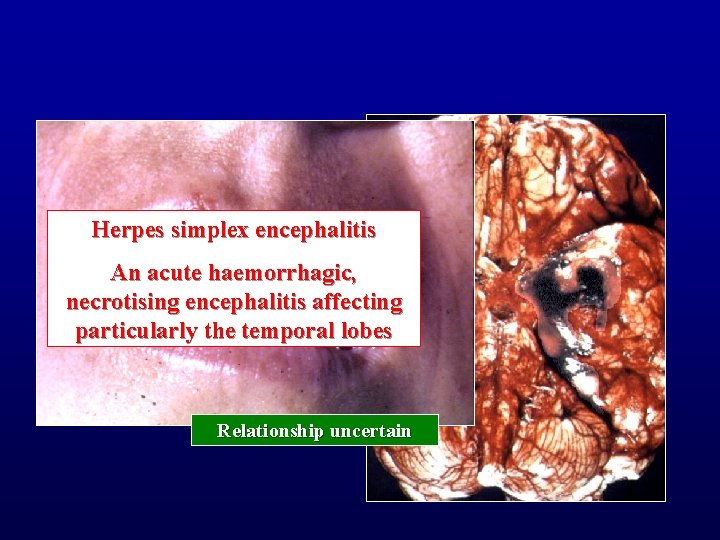 Herpes simplex encephalitis

An acute haemorrhagic, necrotising encephalitis affecting particularly the temporal lobes

Relationship uncertain